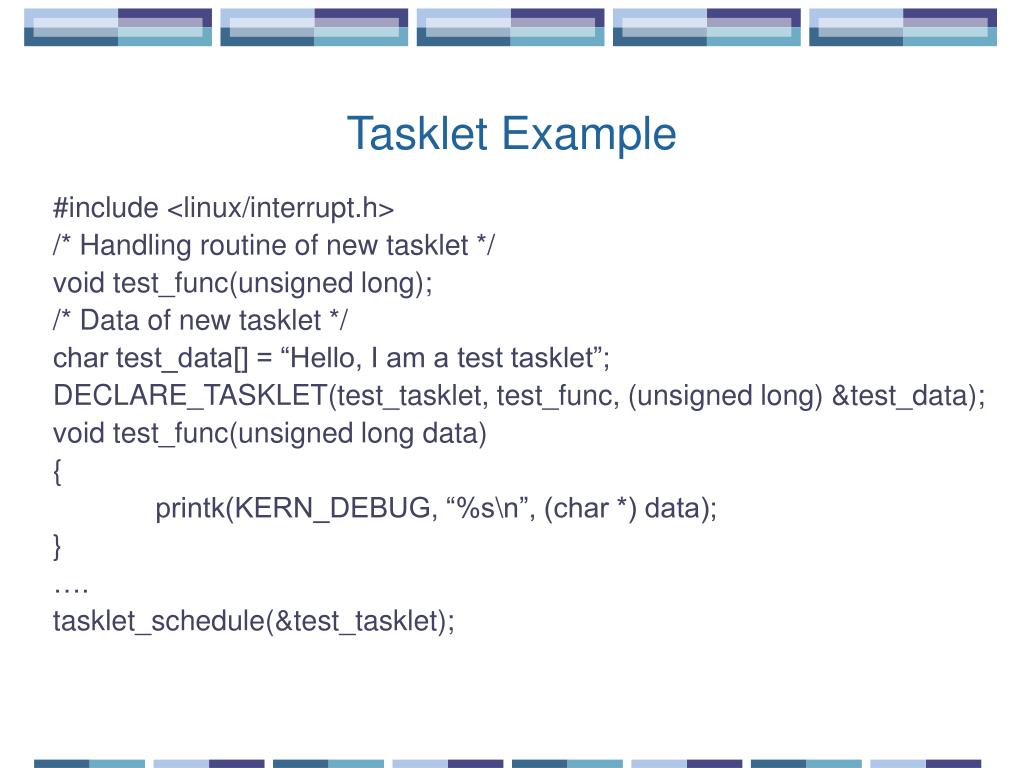 Tasklet Example

#include <linux/interrupt.h>
/* Handling routine of new tasklet */
void test_func(unsigned long);
/* Data of new tasklet */
char test_data[] = “Hello, I am a test tasklet”;
DECLARE_TASKLET(test_tasklet, test_func, (unsigned long) &test_data);
void test_func(unsigned long data)
{
printk(KERN_DEBUG, “%s\n”, (char *) data);
}
….
tasklet_schedule(&test_tasklet);